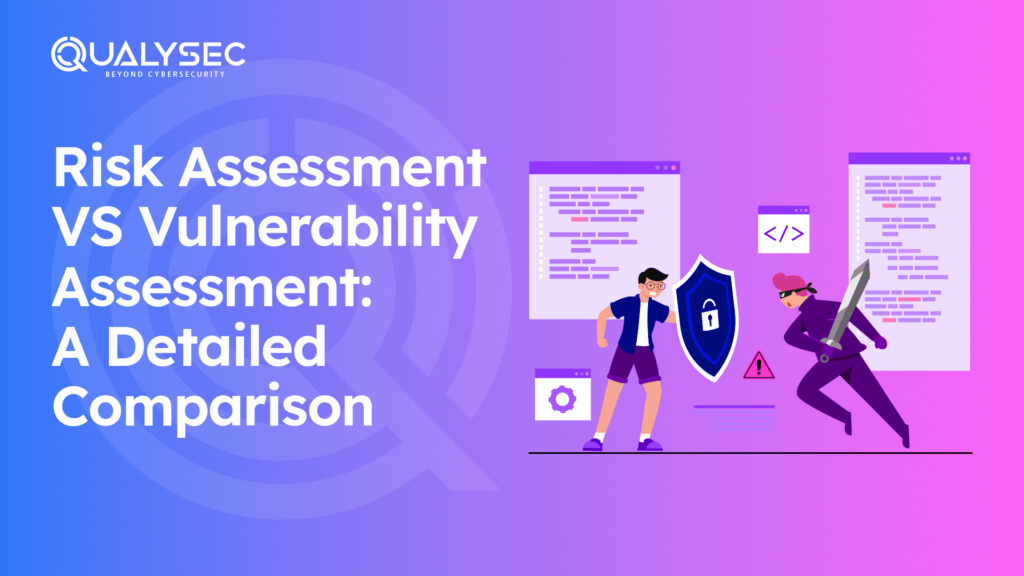 QUALYSEC
BEYOND CYBERSECURITY

Risk Assessment VS Vulnerability Assessment: A Detailed Comparison

</>